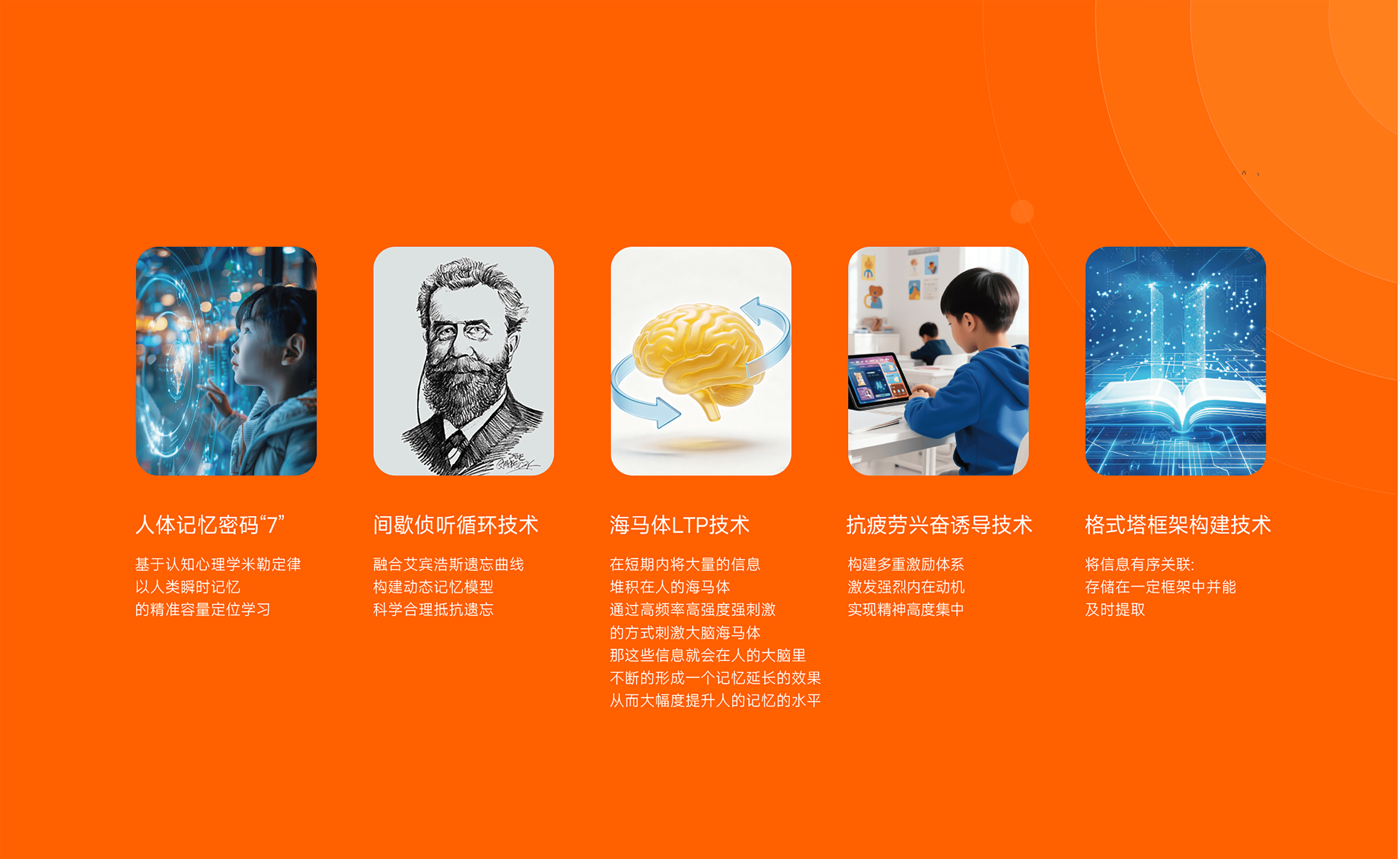 人体记忆密码“7”

基于认知心理学米勒定律
以人类瞬时记忆
的精准容量定位学习

间歇侦听循环技术

融合艾宾浩斯遗忘曲线
构建动态记忆模型
科学合理抵抗遗忘

海马体LTP技术

在短期内将大量的信息
堆积在人的海马体
通过高频率高强度强刺激
的方式刺激大脑海马体
那这些信息就会在人的大脑里
不断的形成一个记忆延长的效果
从而大幅度提升人的记忆的水平

抗疲劳兴奋诱导技术

构建多重激励体系
激发强烈内在动机
实现精神高度集中

格式塔框架构建技术

将信息有序关联:
存储在一定框架中并能
及时提取